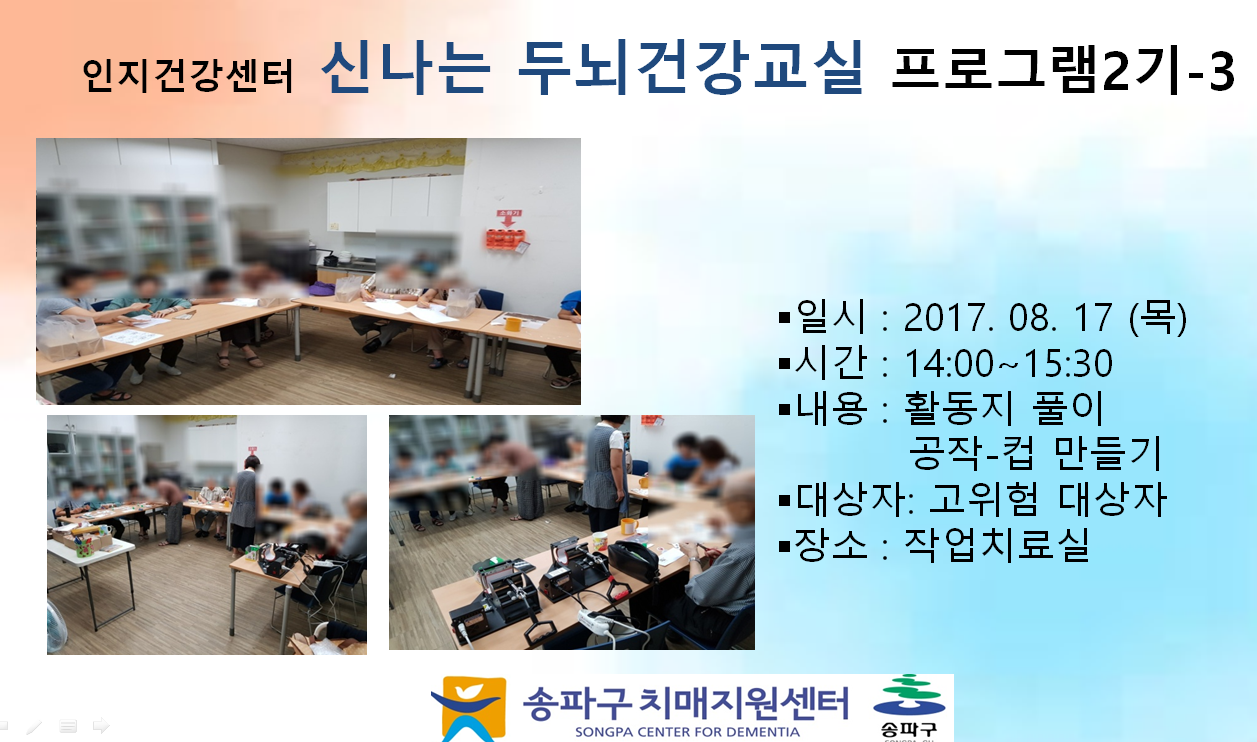 인지건강센터 신나는 두뇌건강교실 프로그램2기-3

▪일시 : 2017. 08. 17 (목)
▪시간 : 14:00~15:30
▪내용 : 활동지 풀이
공작-컵 만들기
▪대상자: 고위험 대상자
▪장소 : 작업치료실

송파구 치매지원센터
SONGPA CENTER FOR DEMENTIA
송파구